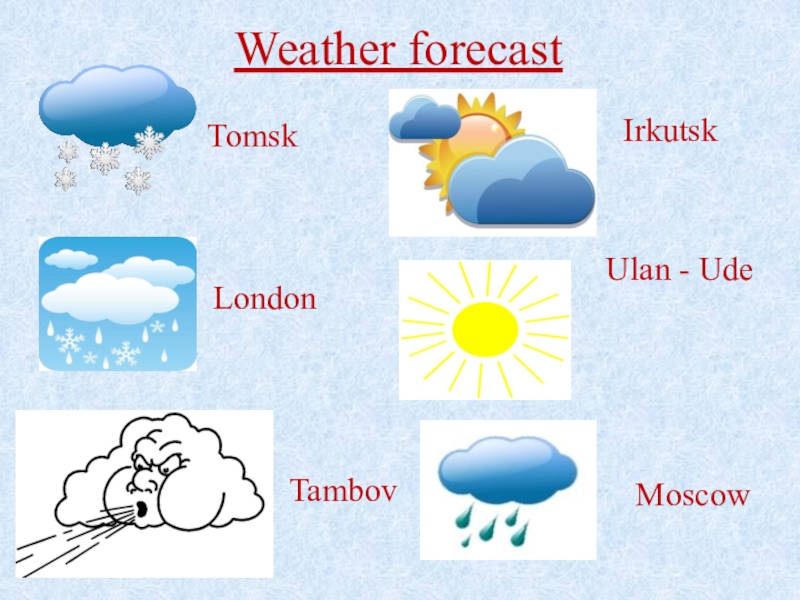 Weather forecast

Tomsk

Irkutsk

London

Ulan - Ude

Tambov

Moscow